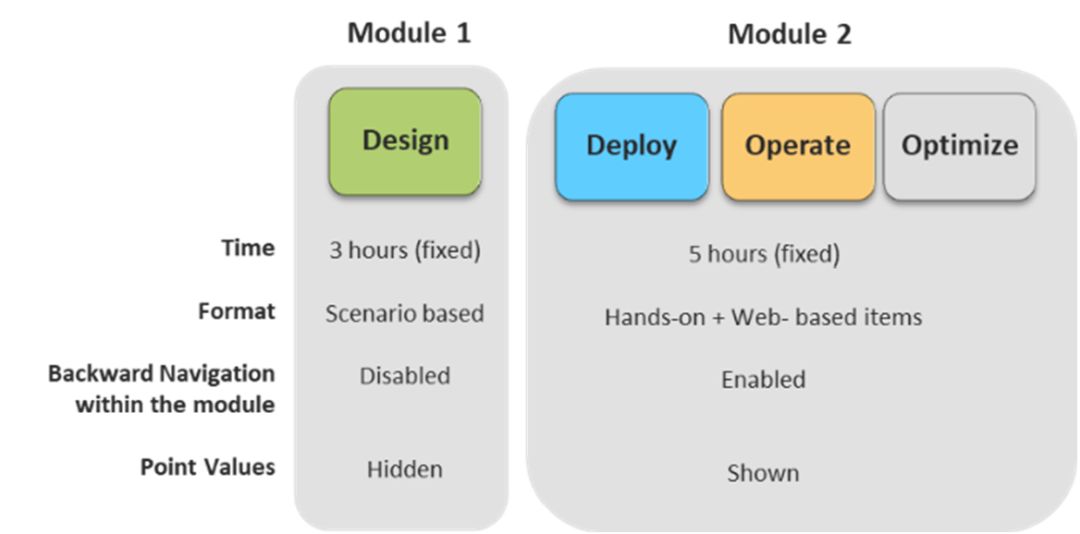 |  | Module 1 | Module 2 |
|---|---|---|
|  | Design | Deploy Operate Optimize |
| Time | 3 hours (fixed) | 5 hours (fixed) |
| Format | Scenario based | Hands-on + Web- based items |
| Backward Navigation within the module | Disabled | Enabled |
| Point Values | Hidden | Shown |